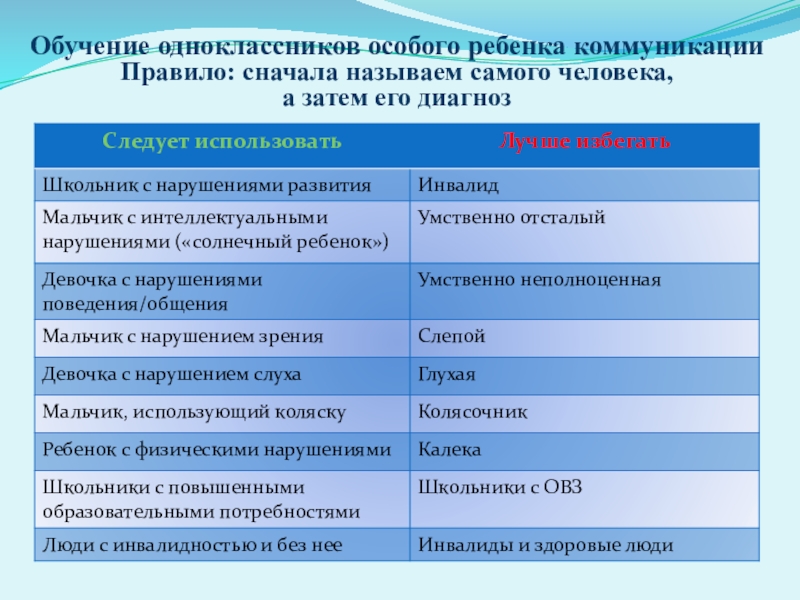 Обучение одноклассников особого ребенка коммуникации
Правило: сначала называем самого человека, а затем его диагноз

| Следует использовать | Лучше избегать |
|---|---|
| Школьник с нарушениями развития | Инвалид |
| Мальчик с интеллектуальными нарушениями («солнечный ребенок») | Умственно отсталый |
| Девочка с нарушениями поведения/общения | Умственно неполноценная |
| Мальчик с нарушением зрения | Слепой |
| Девочка с нарушением слуха | Глухая |
| Мальчик, использующий коляску | Колясочник |
| Ребенок с физическими нарушениями | Калека |
| Школьники с повышенными образовательными потребностями | Школьники с ОВЗ |
| Люди с инвалидностью и без нее | Инвалиды и здоровые люди |